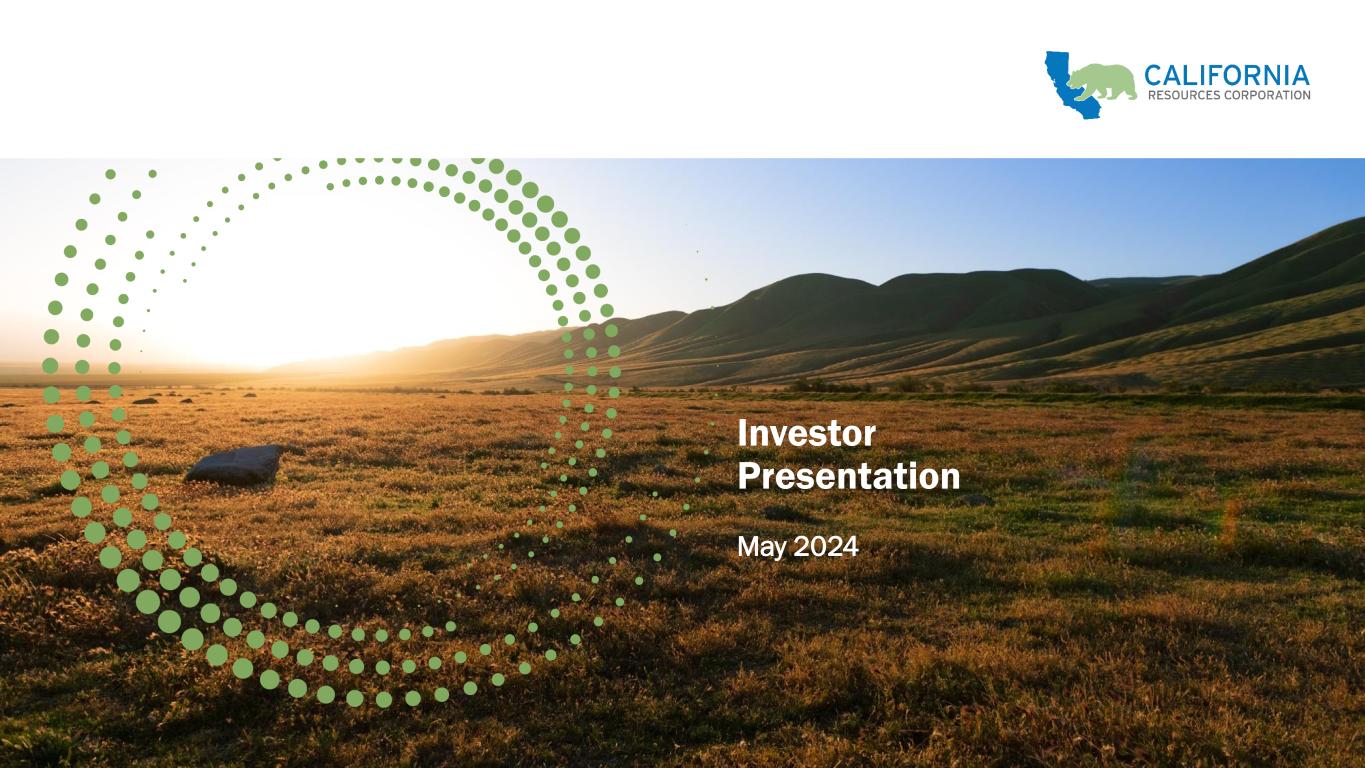 CALIFORNIA
RESOURCES CORPORATION

Investor Presentation

May 2024